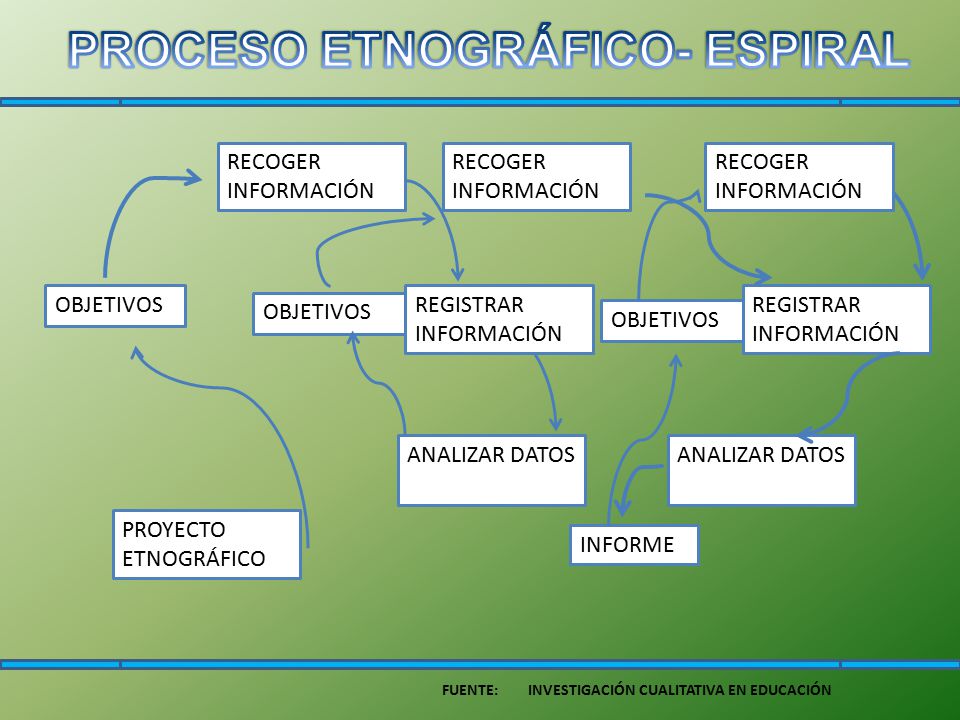 PROCESO ETNOGRÁFICO- ESPIRAL

RECOGER INFORMACIÓN

RECOGER INFORMACIÓN

RECOGER INFORMACIÓN

OBJETIVOS

OBJETIVOS

REGISTRAR INFORMACIÓN

OBJETIVOS

REGISTRAR INFORMACIÓN

ANALIZAR DATOS

ANALIZAR DATOS

PROYECTO ETNOGRÁFICO

INFORME

FUENTE: INVESTIGACIÓN CUALITATIVA EN EDUCACIÓN